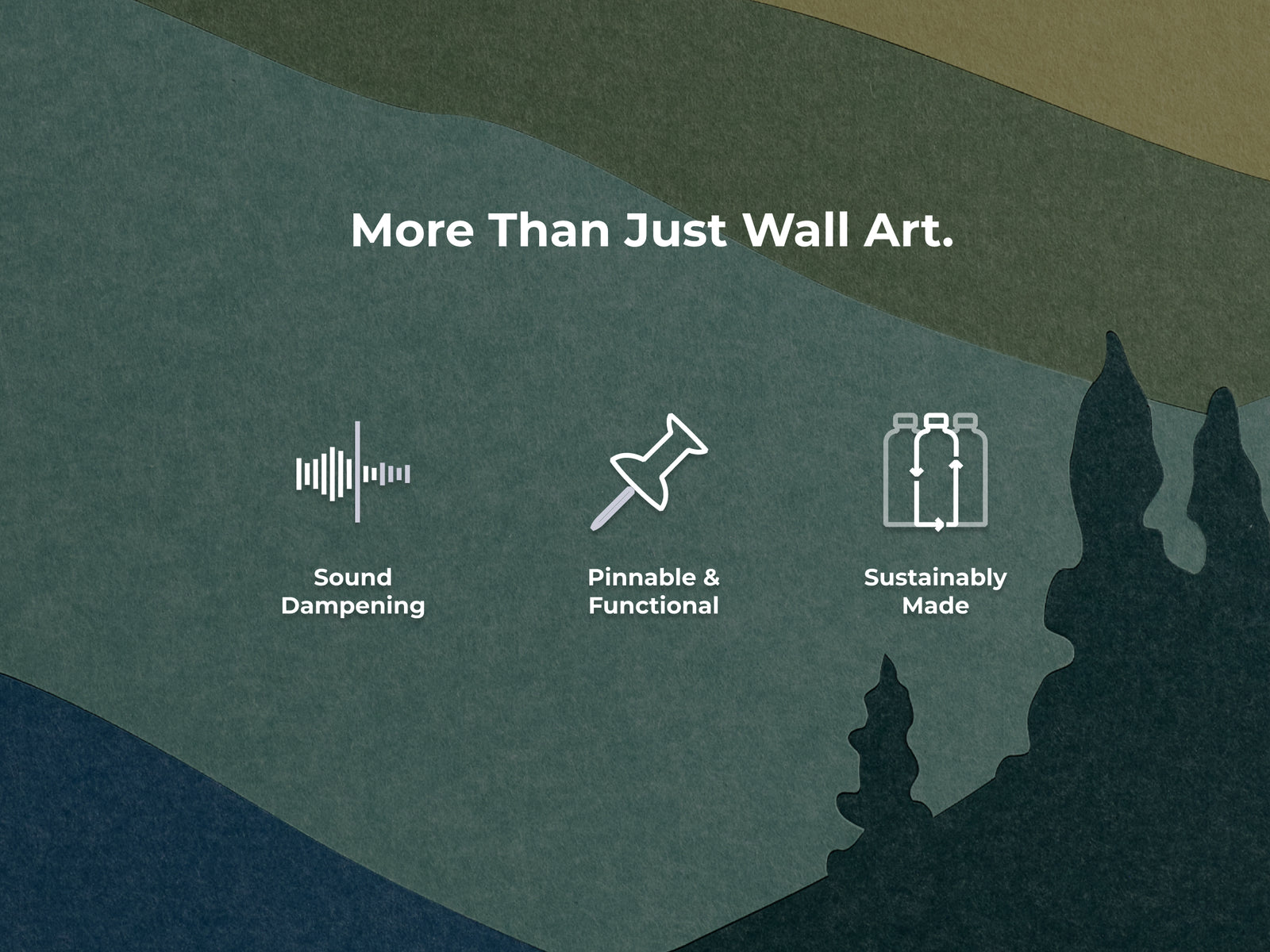 More Than Just Wall Art.

Sound Dampening

Pinnable & Functional

Sustainably Made